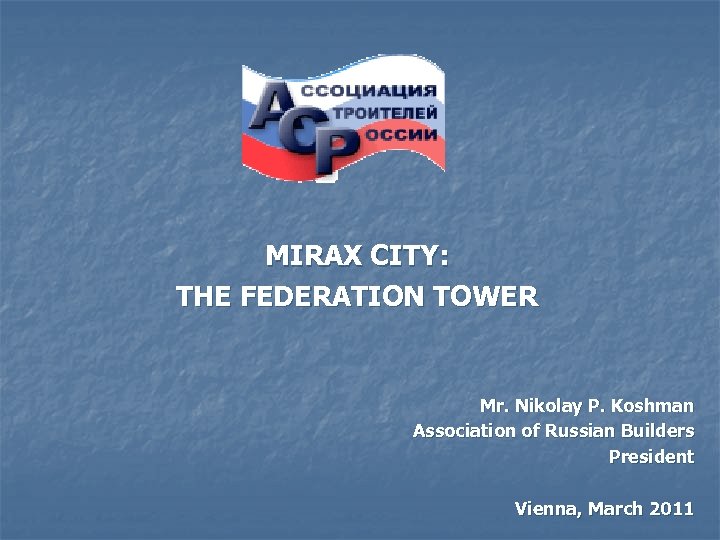 АССОЦИАЦИЯ
СТРОИТЕЛЕЙ
РОССИИ

MIRAX CITY:
THE FEDERATION TOWER

Mr. Nikolay P. Koshman
Association of Russian Builders
President

Vienna, March 2011